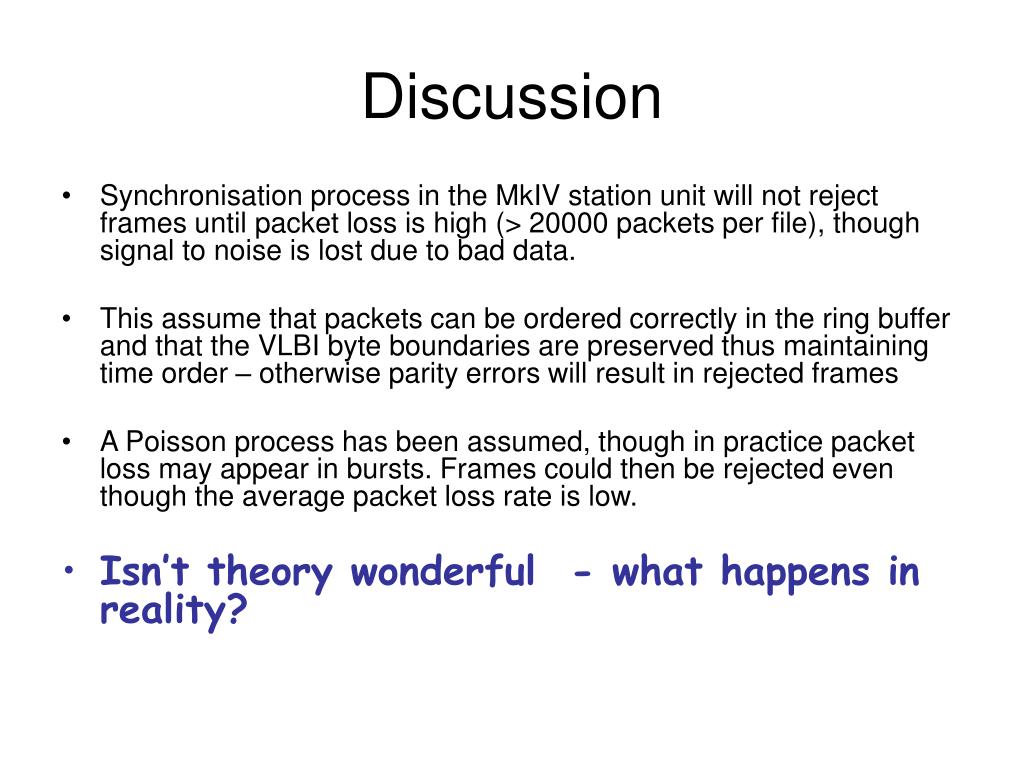 Discussion

• Synchronisation process in the MkIV station unit will not reject frames until packet loss is high (> 20000 packets per file), though signal to noise is lost due to bad data.

• This assume that packets can be ordered correctly in the ring buffer and that the VLBI byte boundaries are preserved thus maintaining time order – otherwise parity errors will result in rejected frames

• A Poisson process has been assumed, though in practice packet loss may appear in bursts. Frames could then be rejected even though the average packet loss rate is low.

• Isn't theory wonderful - what happens in reality?